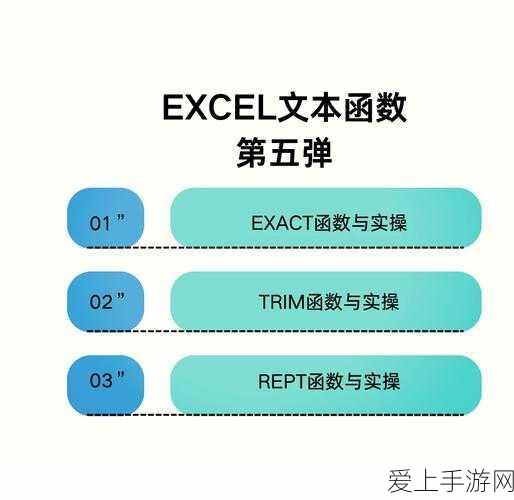 EXCEL文本函数
第五弹

01”

EXACT函数与实操

02”

TRIM函数与实操

03”

REPT函数与实操

爱上手游网